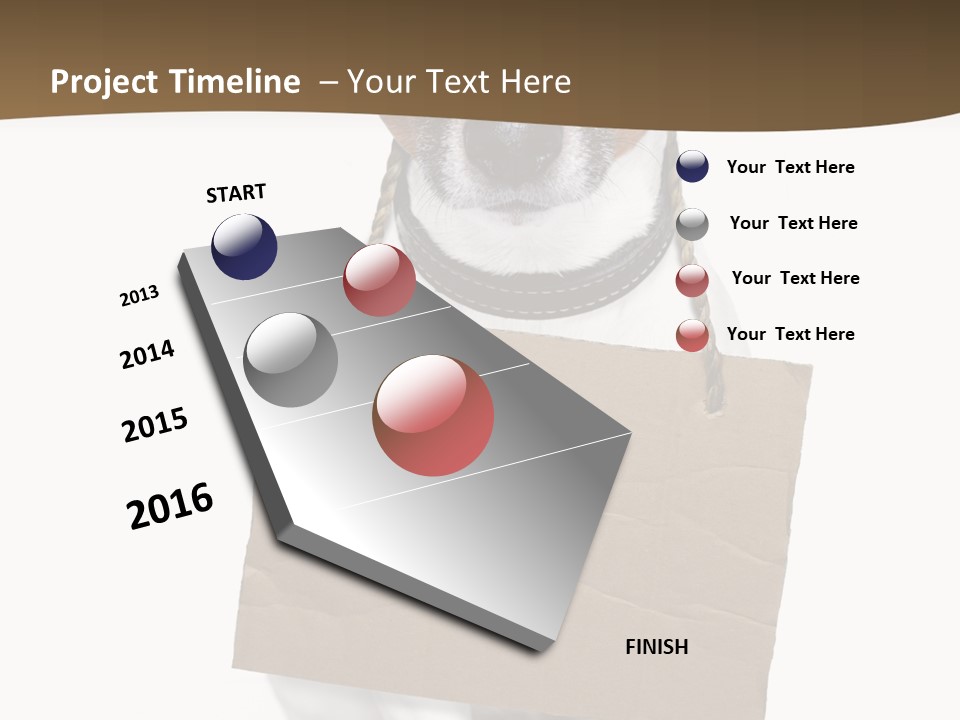 Project Timeline – Your Text Here

START

2013

2014

2015

2016

FINISH

Your Text Here

Your Text Here

Your Text Here

Your Text Here